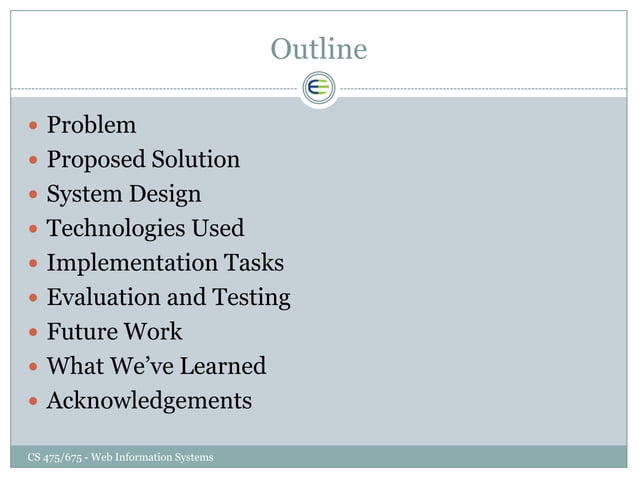 Outline

- Problem
- Proposed Solution
- System Design
- Technologies Used
- Implementation Tasks
- Evaluation and Testing
- Future Work
- What We've Learned
- Acknowledgements

CS 475/675 - Web Information Systems